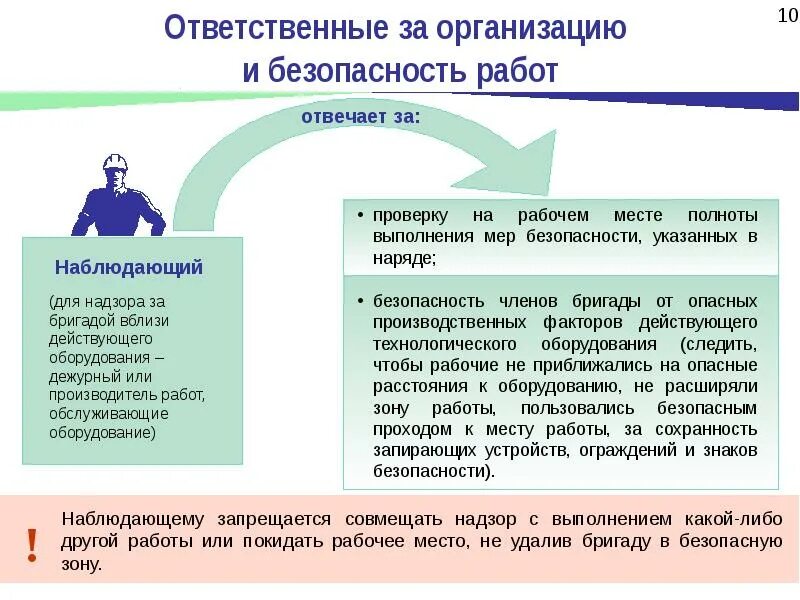 10

Ответственные за организацию и безопасность работ

отвечает за:

Наблюдающий

(для надзора за бригадой вблизи действующего оборудования – дежурный или производитель работ, обслуживающие оборудование)

• проверку на рабочем месте полноты выполнения мер безопасности, указанных в наряде;

• безопасность членов бригады от опасных производственных факторов действующего технологического оборудования (следить, чтобы рабочие не приближались на опасные расстояния к оборудованию, не расширяли зону работы, пользовались безопасным проходом к месту работы, за сохранность запирающих устройств, ограждений и знаков безопасности).

!

Наблюдающему запрещается совмещать надзор с выполнением какой-либо другой работы или покидать рабочее место, не удалив бригаду в безопасную зону.